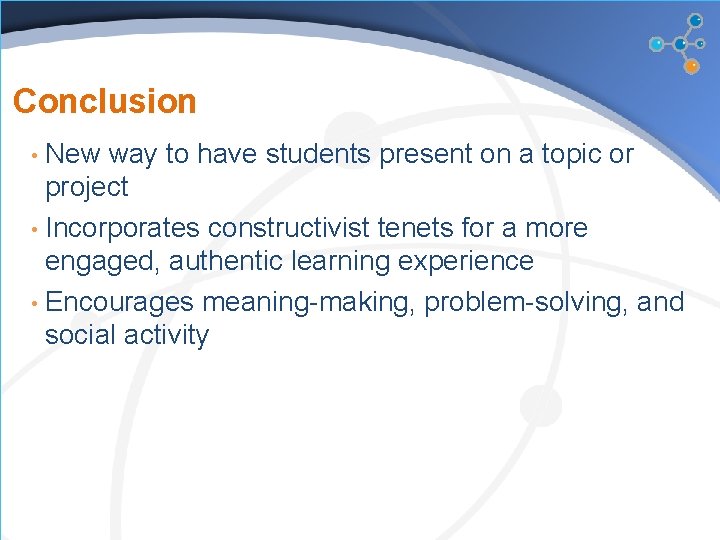 Conclusion

• New way to have students present on a topic or project

• Incorporates constructivist tenets for a more engaged, authentic learning experience

• Encourages meaning-making, problem-solving, and social activity